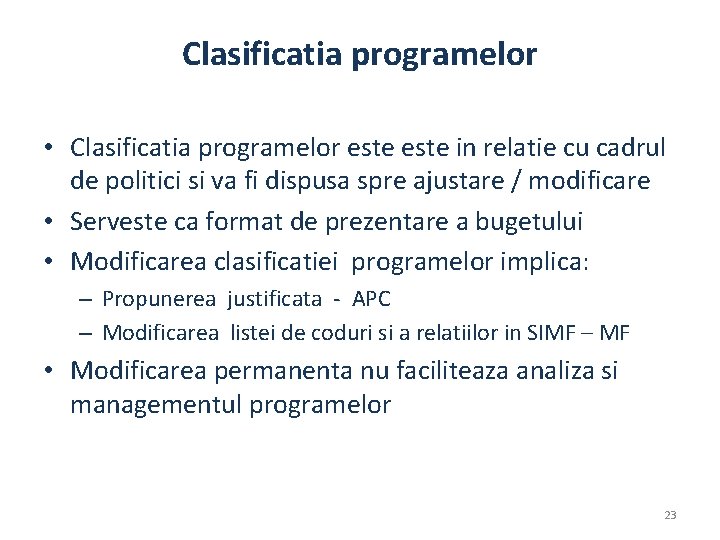 Clasificatia programelor

• Clasificatia programelor este este in relatie cu cadrul de politici si va fi dispusa spre ajustare / modificare
• Serveste ca format de prezentare a bugetului
• Modificarea clasificatiei programelor implica:
  – Propunerea justificata - APC
  – Modificarea listei de coduri si a relatiilor in SIMF – MF
• Modificarea permanenta nu faciliteaza analiza si managementul programelor

23